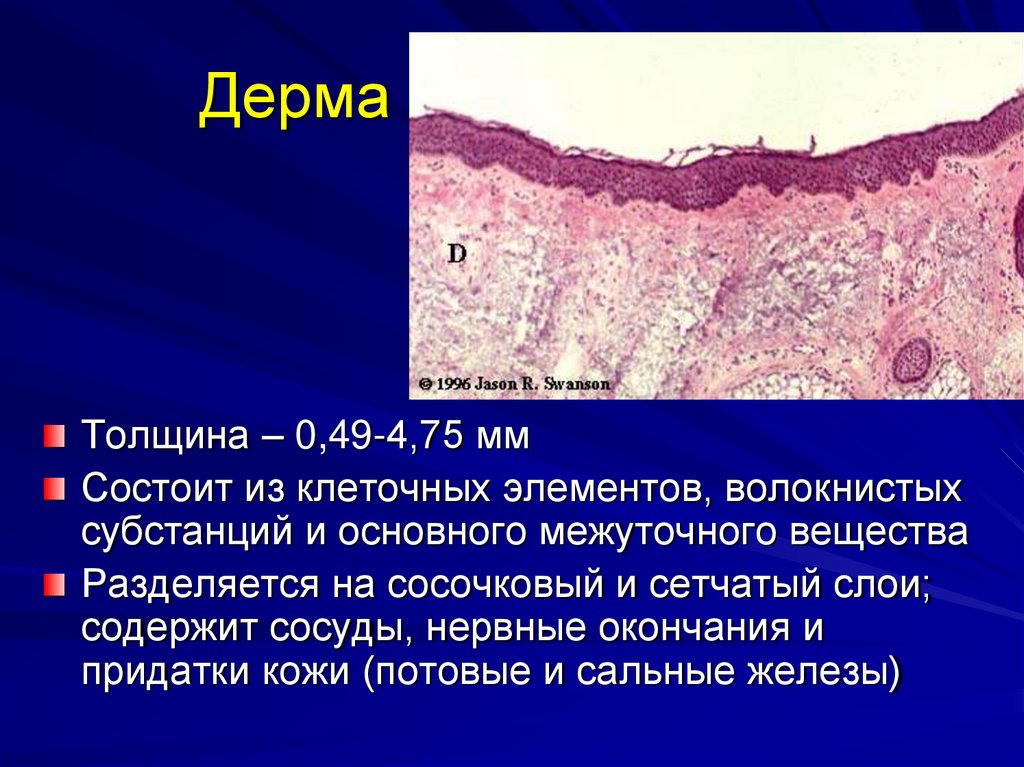 Дерма

D

© 1996 Jason R. Swanson

Толщина – 0,49-4,75 мм

Состоит из клеточных элементов, волокнистых субстанций и основного межуточного вещества

Разделяется на сосочковый и сетчатый слои; содержит сосуды, нервные окончания и придатки кожи (потовые и сальные железы)